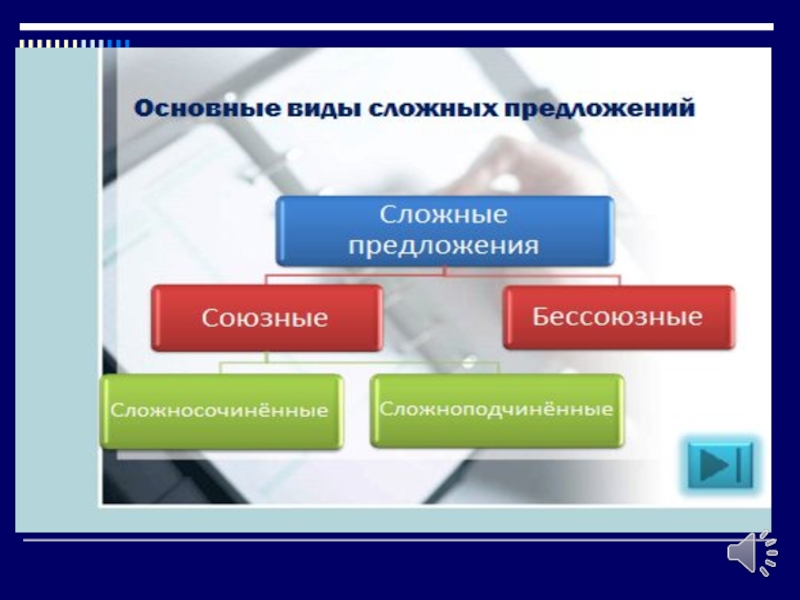 Основные виды сложных предложений

Сложные предложения

Союзные

Бессоюзные

Сложносочинённые

Сложноподчинённые